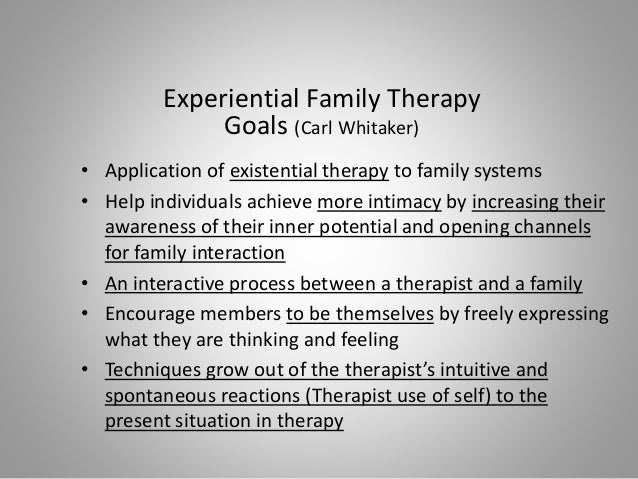 Experiential Family Therapy
Goals (Carl Whitaker)

• Application of existential therapy to family systems
• Help individuals achieve more intimacy by increasing their awareness of their inner potential and opening channels for family interaction
• An interactive process between a therapist and a family
• Encourage members to be themselves by freely expressing what they are thinking and feeling
• Techniques grow out of the therapist's intuitive and spontaneous reactions (Therapist use of self) to the present situation in therapy